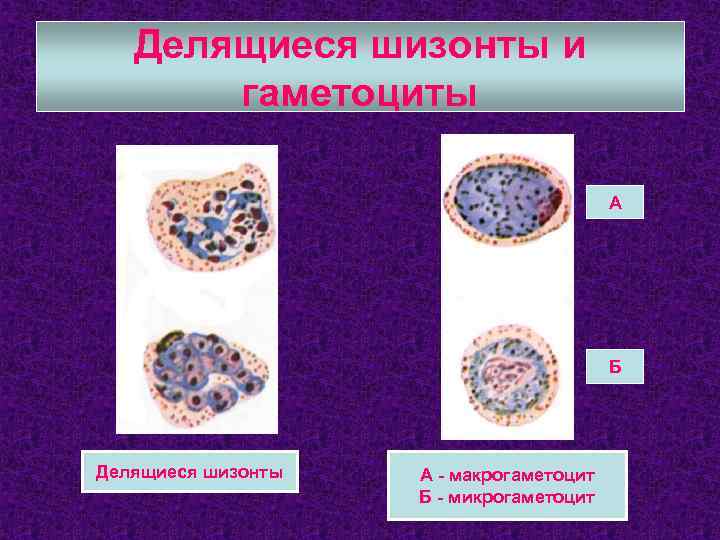 Делящиеся шизонты и гаметоциты

А

Б

Делящиеся шизонты

А - макрогаметоцит
Б - микрогаметоцит